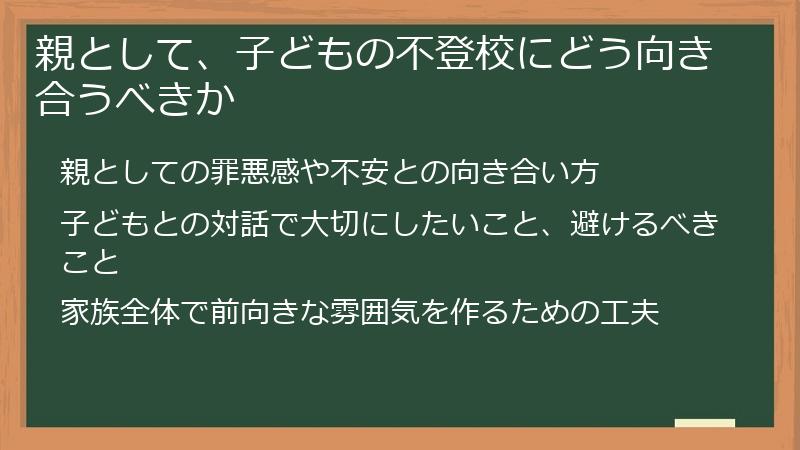 親として、子どもの不登校にどう向き合うべきか

親としての罪悪感や不安との向き合い方

子どもとの対話で大切にしたいこと、避けるべきこと

家族全体で前向きな雰囲気を作るための工夫